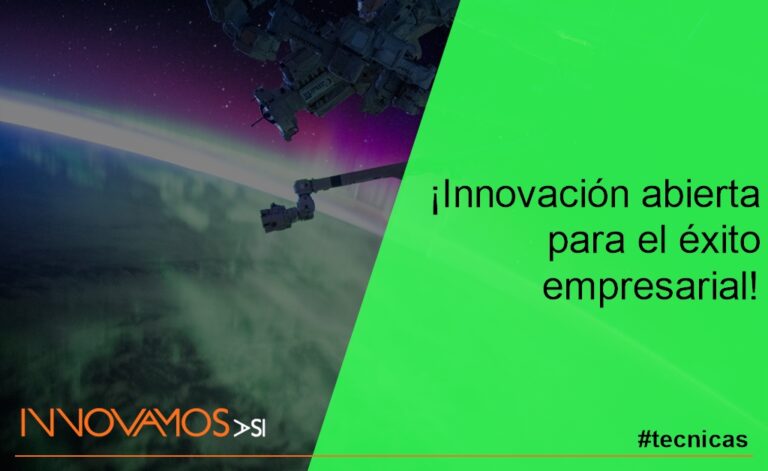 ¡Innovación abierta para el éxito empresarial!

INNOVAMOS ASI

#tecnicas